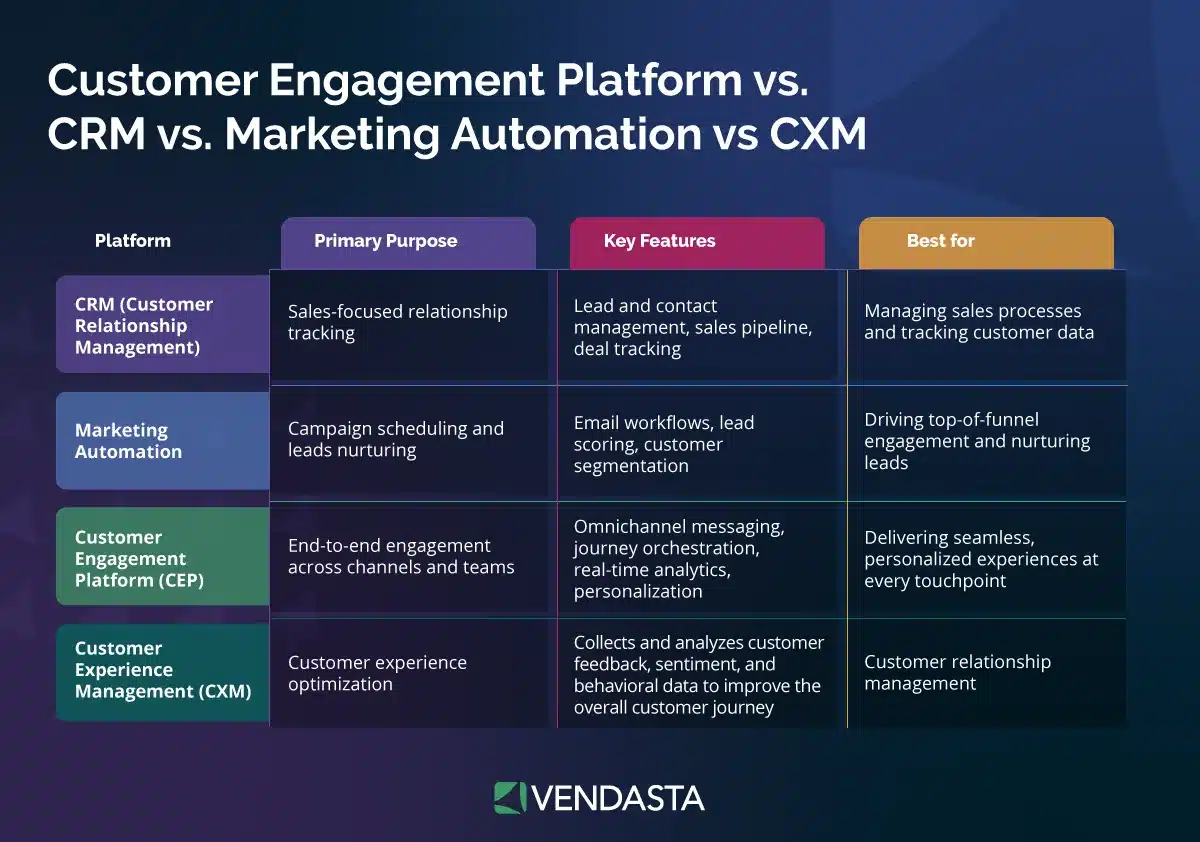 Customer Engagement Platform vs. CRM vs. Marketing Automation vs CXM

| Platform | Primary Purpose | Key Features | Best for |
|---|---|---|---|
| CRM (Customer Relationship Management) | Sales-focused relationship tracking | Lead and contact management, sales pipeline, deal tracking | Managing sales processes and tracking customer data |
| Marketing Automation | Campaign scheduling and leads nurturing | Email workflows, lead scoring, customer segmentation | Driving top-of-funnel engagement and nurturing leads |
| Customer Engagement Platform (CEP) | End-to-end engagement across channels and teams | Omnichannel messaging, journey orchestration, real-time analytics, personalization | Delivering seamless, personalized experiences at every touchpoint |
| Customer Experience Management (CXM) | Customer experience optimization | Collects and analyzes customer feedback, sentiment, and behavioral data to improve the overall customer journey | Customer relationship management |

VENDASTA